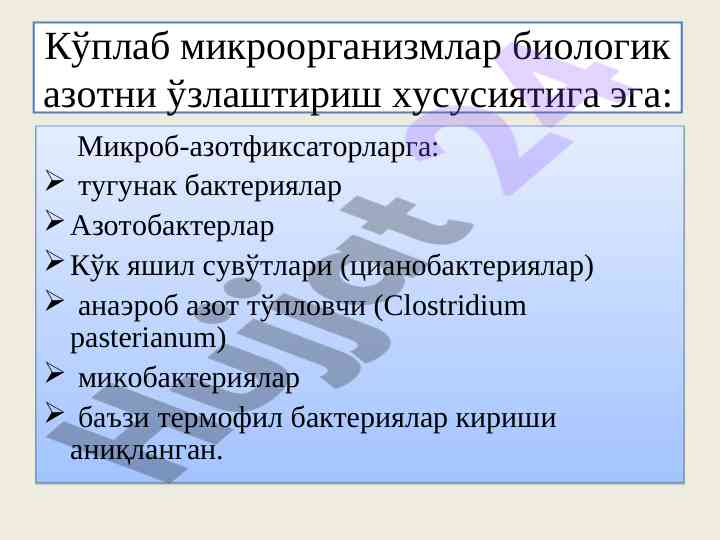 Кўплаб микроорганизмлар биологик азотни ўзлаштириш хусусиятига эга:

Микроб-азотфиксаторларга:
➢ тугунак бактериялар
➢ Азотобактерлар
➢ Кўк яшил сувўтлари (цианобактериялар)
➢ анаэроб азот тўпловчи (Clostridium pasterianum)
➢ микобактериялар
➢ баъзи термофил бактериялар кириши аниқланган.

Hujjat 24